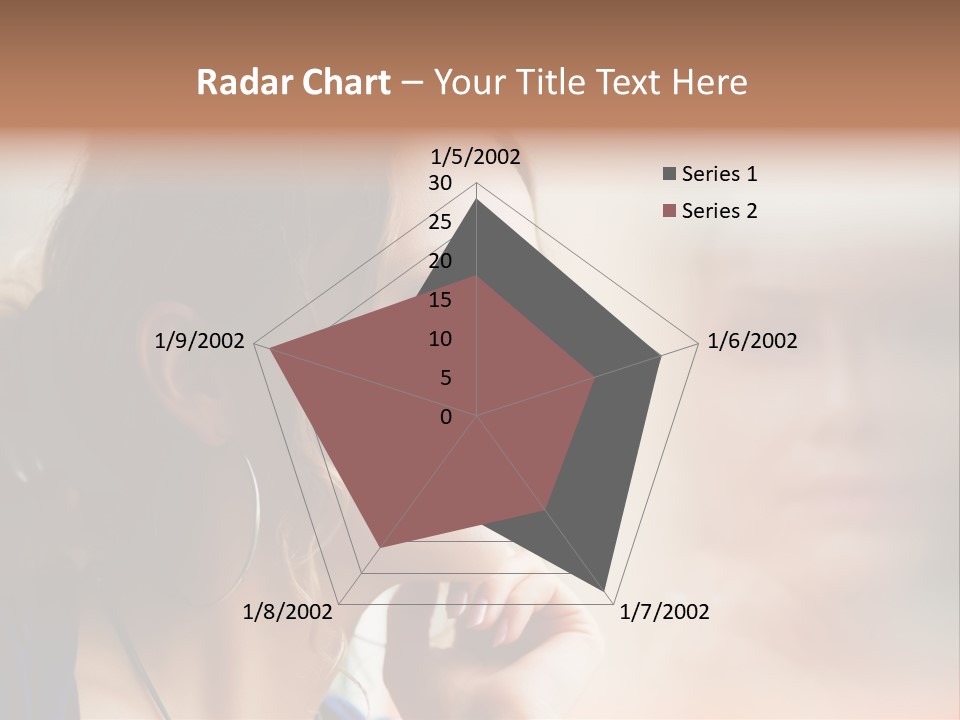 Radar Chart – Your Title Text Here

1/5/2002
30
25
20
15
10
5
0
1/6/2002
1/7/2002
1/8/2002
1/9/2002

Series 1
Series 2